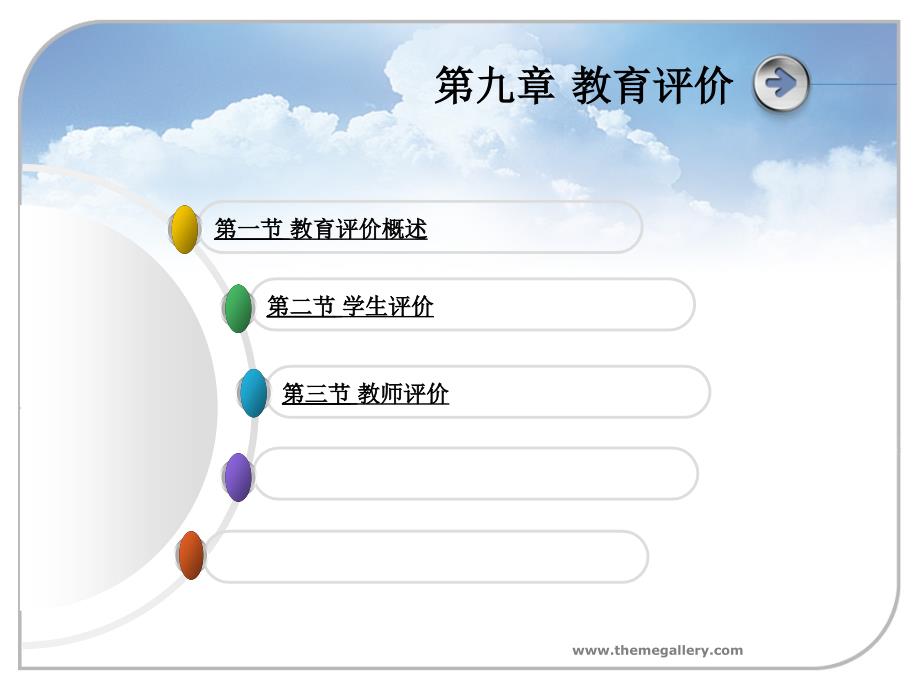 第九章 教育评价

第一节 教育评价概述

第二节 学生评价

第三节 教师评价

www.themegallery.com